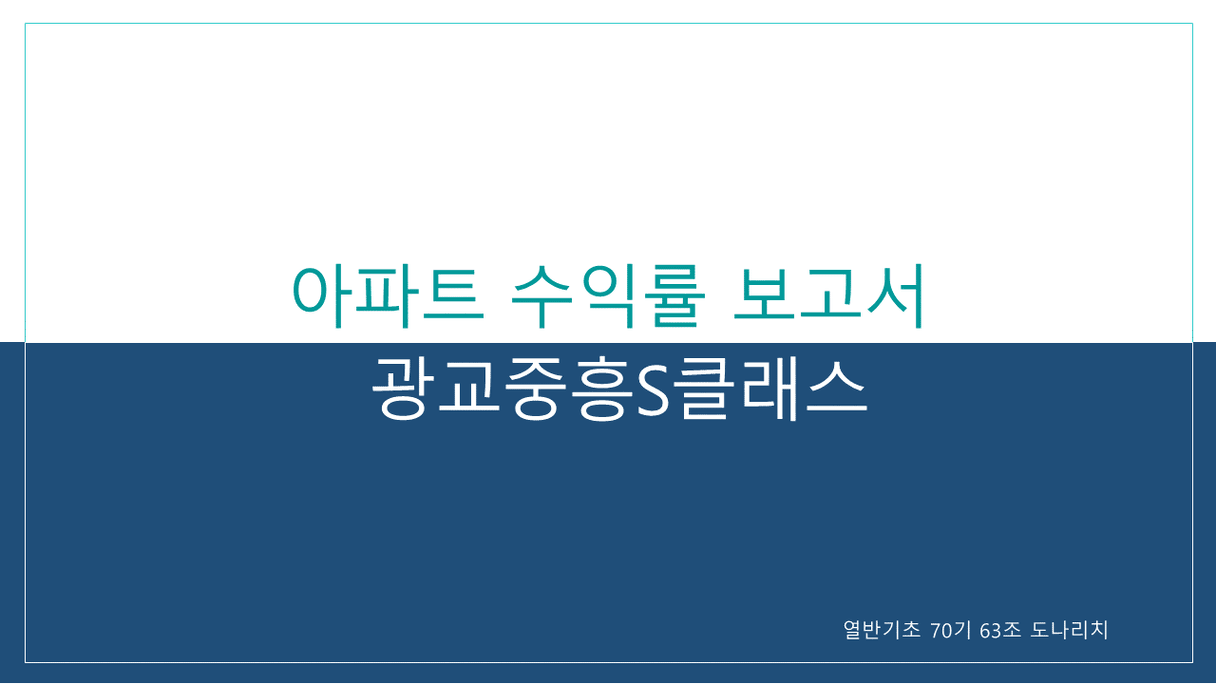 아파트 수익률 보고서

광교중흥S클래스

열반기초 70기 63조 도나리치